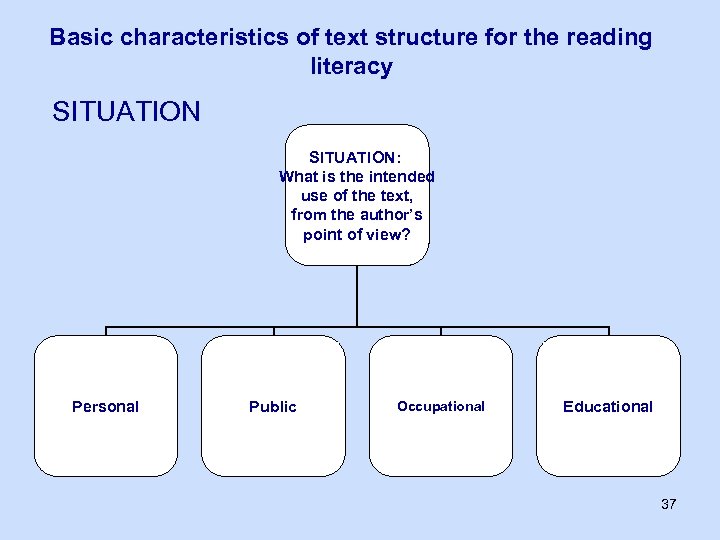 Basic characteristics of text structure for the reading literacy

SITUATION

SITUATION:
What is the intended use of the text, from the author's point of view?

Personal

Public

Occupational

Educational

37